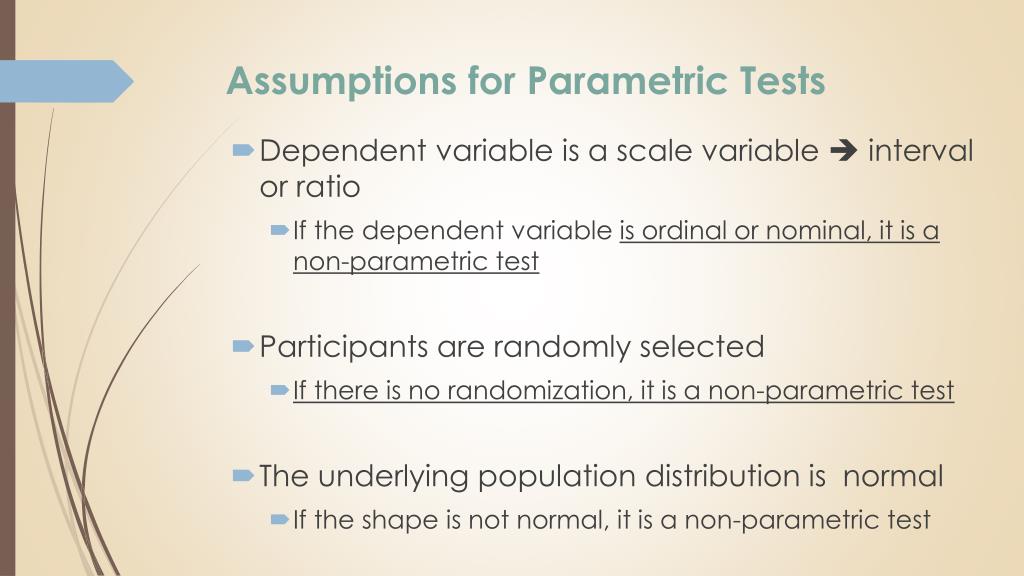 Assumptions for Parametric Tests

Dependent variable is a scale variable ➔ interval or ratio

If the dependent variable is ordinal or nominal, it is a non-parametric test

Participants are randomly selected

If there is no randomization, it is a non-parametric test

The underlying population distribution is normal

If the shape is not normal, it is a non-parametric test